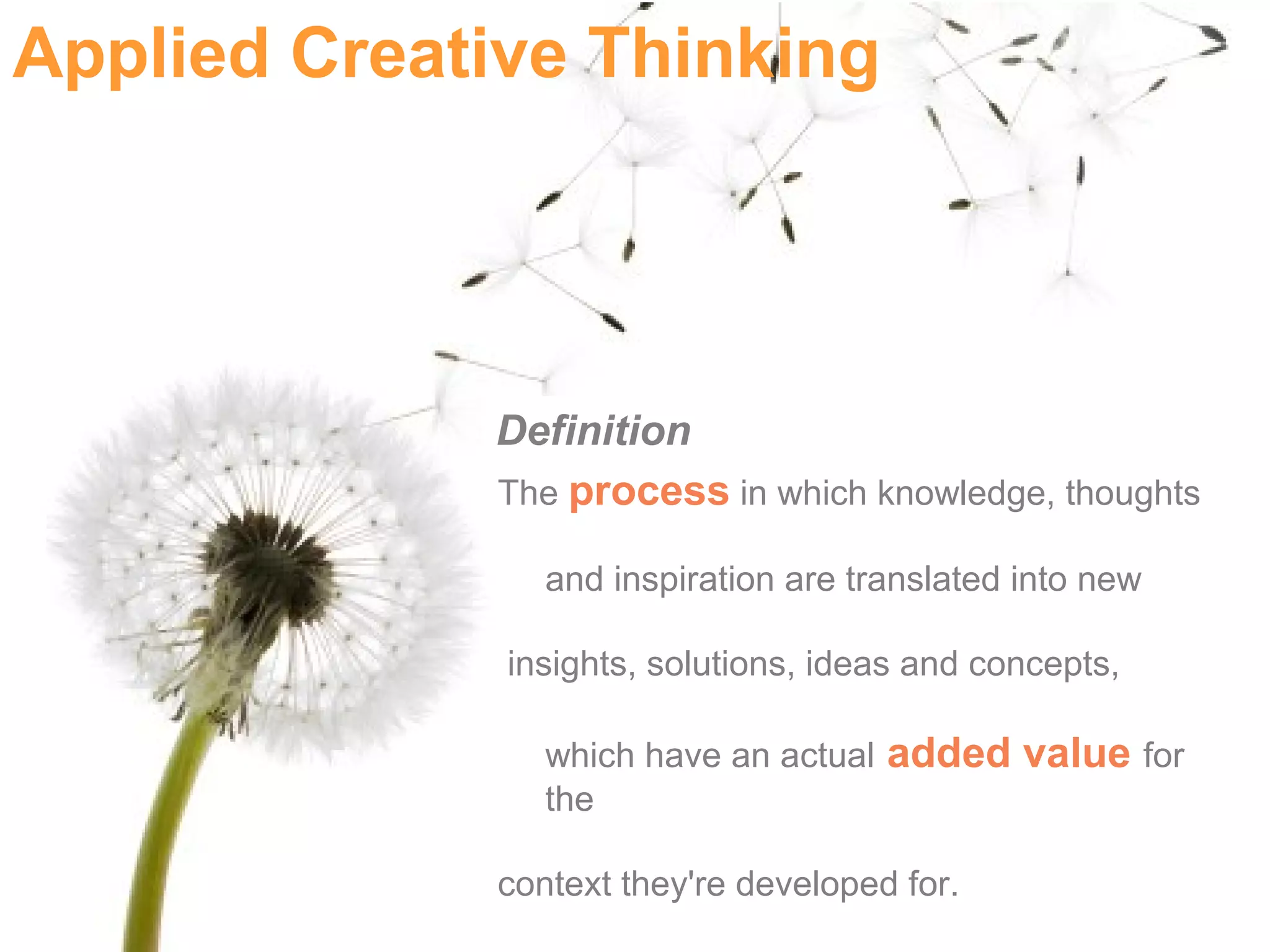 Applied Creative Thinking

Definition

The process in which knowledge, thoughts and inspiration are translated into new insights, solutions, ideas and concepts, which have an actual added value for the context they're developed for.